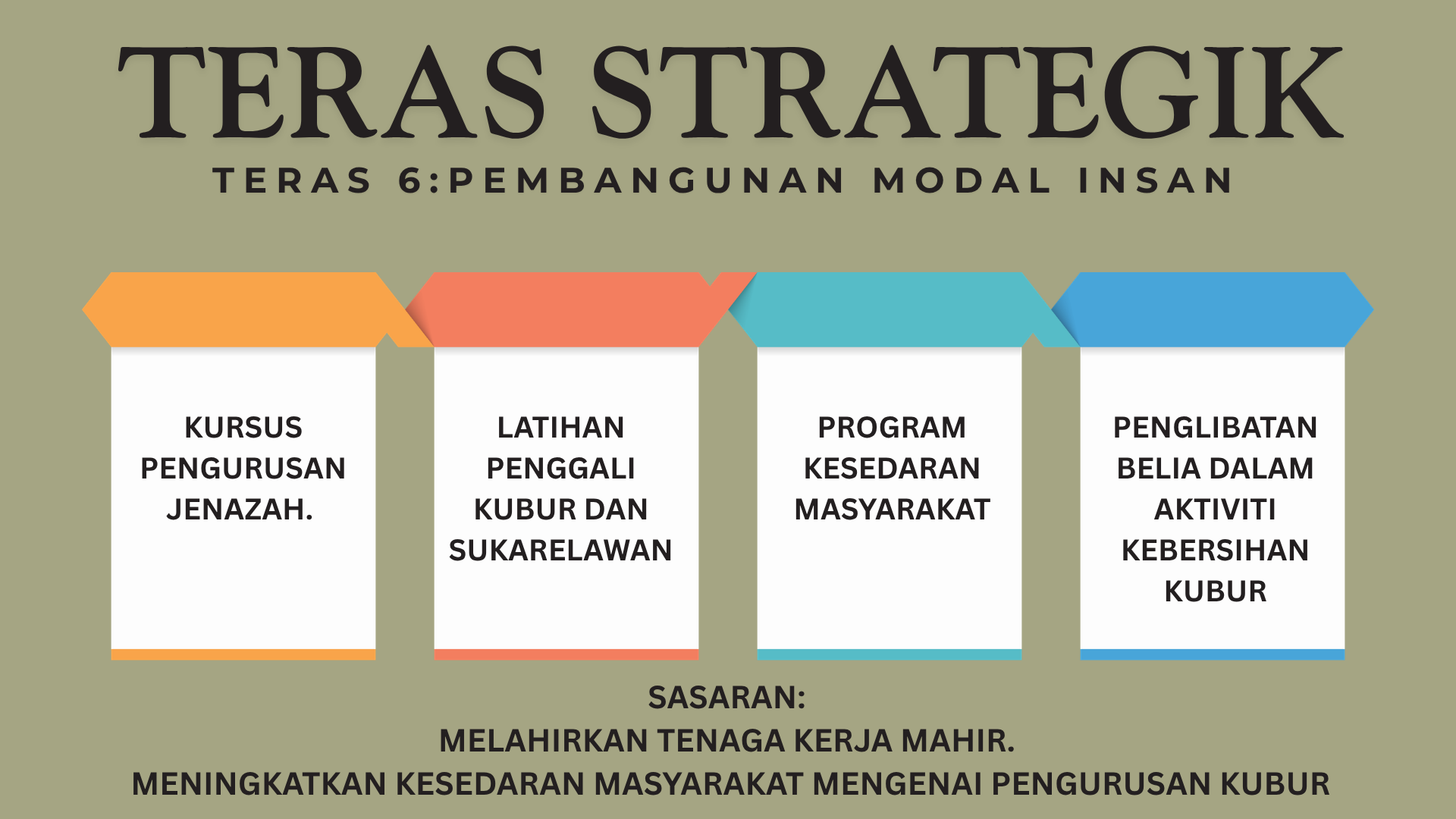 TERAS STRATEGIK
TERAS 6:PEMBANGUNAN MODAL INSAN

KURSUS PENGURUSAN JENAZAH.

LATIHAN PENGGALI KUBUR DAN SUKARELAWAN

PROGRAM KESEDARAN MASYARAKAT

PENGLIBATAN BELIA DALAM AKTIVITI KEBERSIHAN KUBUR

SASARAN:
MELAHIRKAN TENAGA KERJA MAHIR.
MENINGKATKAN KESEDARAN MASYARAKAT MENGENAI PENGURUSAN KUBUR